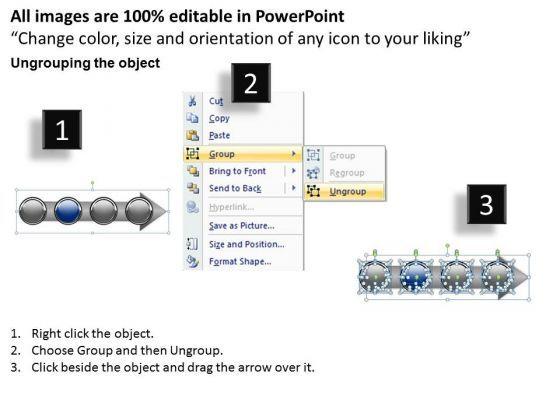 All images are 100% editable in PowerPoint
“Change color, size and orientation of any icon to your liking”

Ungrouping the object

1

2

Cut
Copy
Paste
Group
Bring to Front
Send to Back
Hyperlink...
Save as Picture...
Size and Position...
Format Shape...

Group
Regroup
Ungroup

3

1. Right click the object.
2. Choose Group and then Ungroup.
3. Click beside the object and drag the arrow over it.